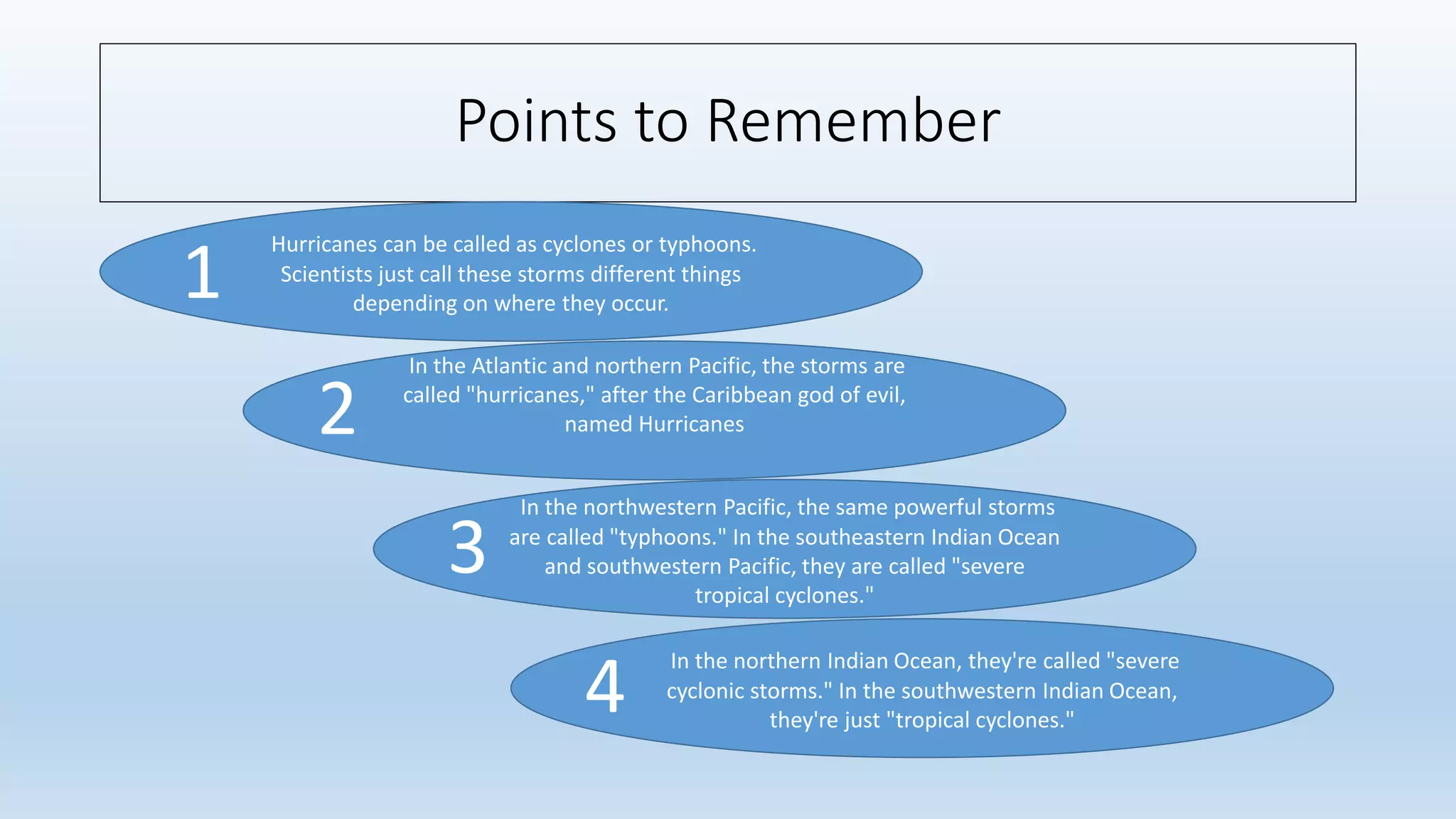 Points to Remember

1

Hurricanes can be called as cyclones or typhoons. Scientists just call these storms different things depending on where they occur.

2

In the Atlantic and northern Pacific, the storms are called "hurricanes," after the Caribbean god of evil, named Hurricanes

3

In the northwestern Pacific, the same powerful storms are called "typhoons." In the southeastern Indian Ocean and southwestern Pacific, they are called "severe tropical cyclones."

4

In the northern Indian Ocean, they're called "severe cyclonic storms." In the southwestern Indian Ocean, they're just "tropical cyclones."